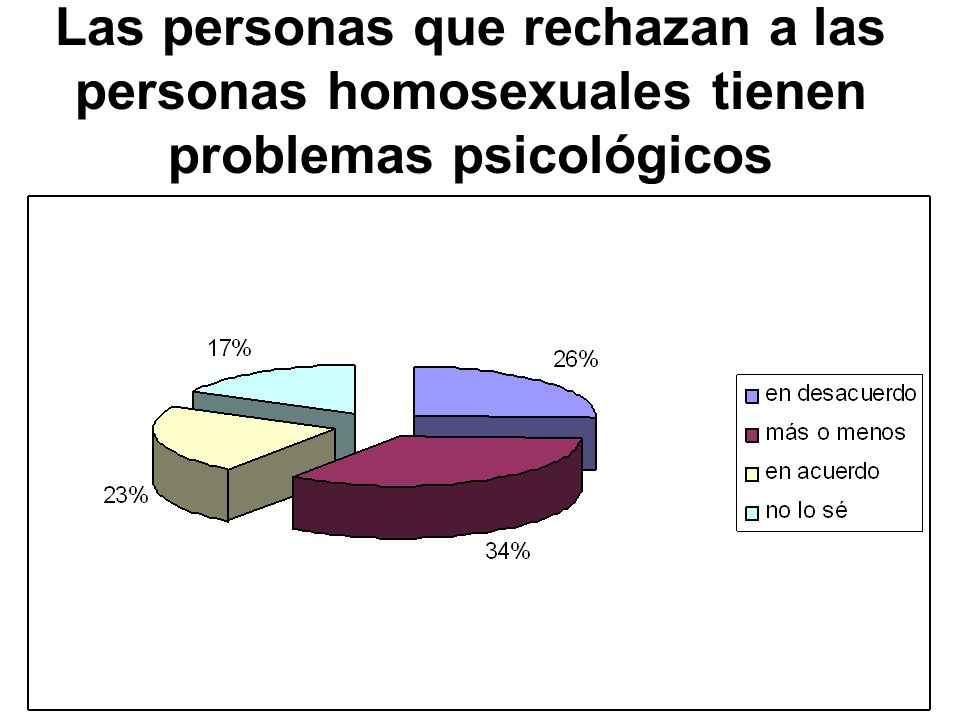 Las personas que rechazan a las personas homosexuales tienen problemas psicológicos

17%
26%
23%
34%

en desacuerdo
más o menos
en acuerdo
no lo sé